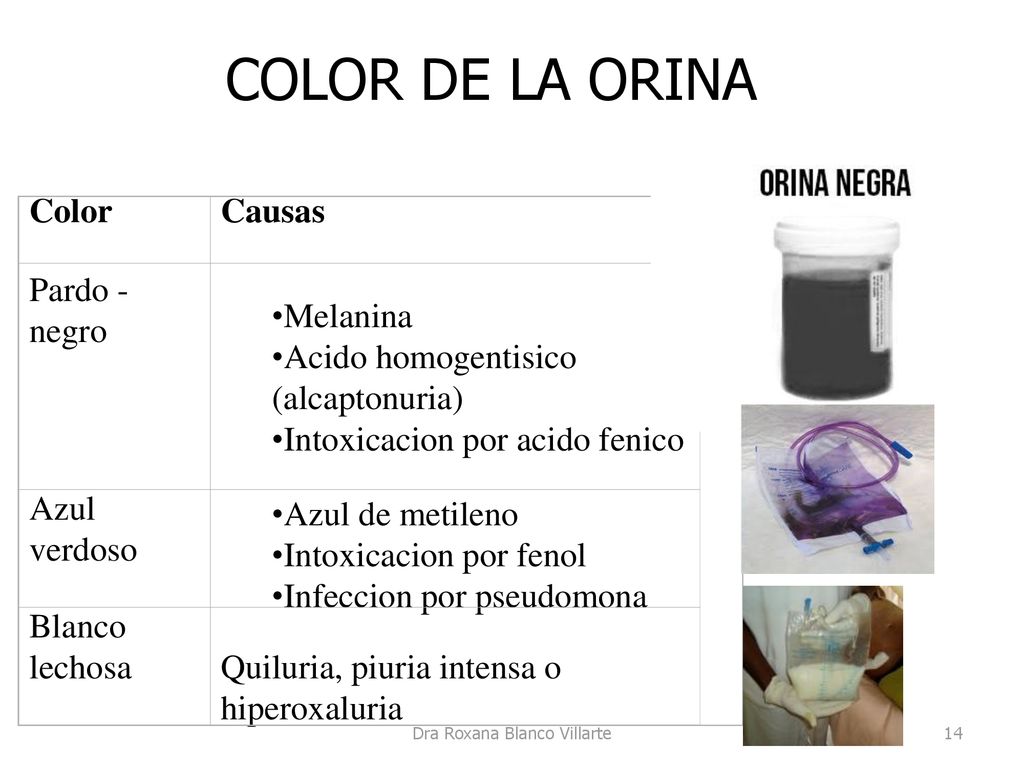 COLOR DE LA ORINA

| Color | Causas |
|---|---|
| Pardo - negro | •Melanina •Acido homogentisico (alcaptonuria) •Intoxicacion por acido fenico |
| Azul verdoso | •Azul de metileno •Intoxicacion por fenol •Infeccion por pseudomona |
| Blanco lechosa | Quiluria, piuria intensa o hiperoxaluria |

ORINA NEGRA

Dra Roxana Blanco Villarte

14